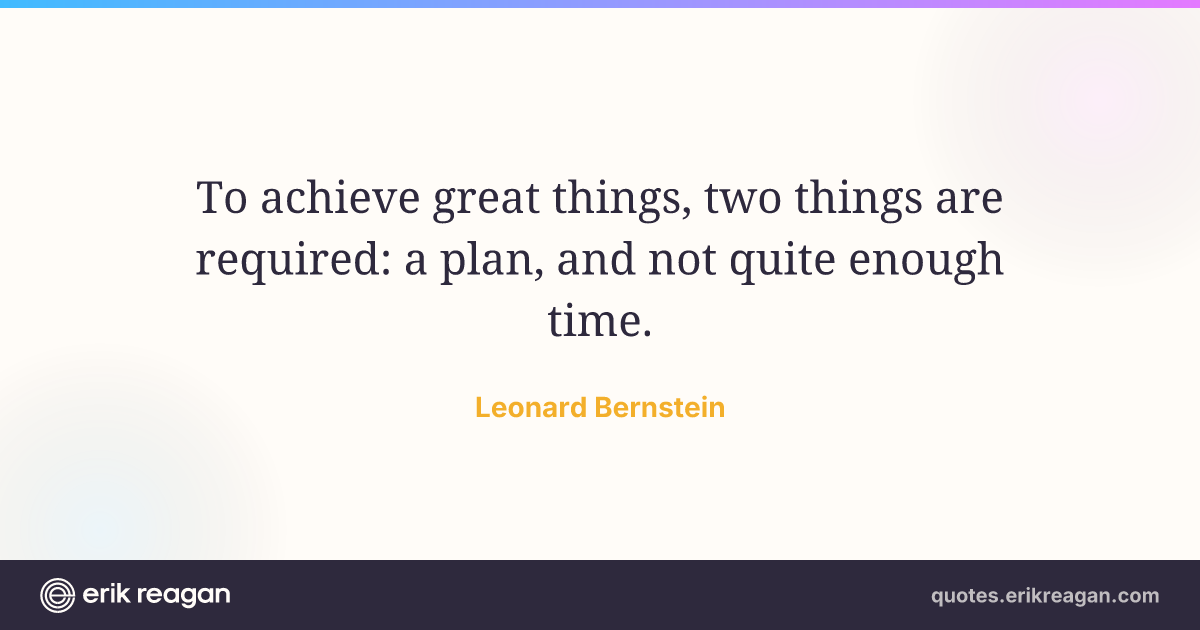 To achieve great things, two things are required: a plan, and not quite enough time.

Leonard Bernstein

erik reagan

quotes.erikreagan.com